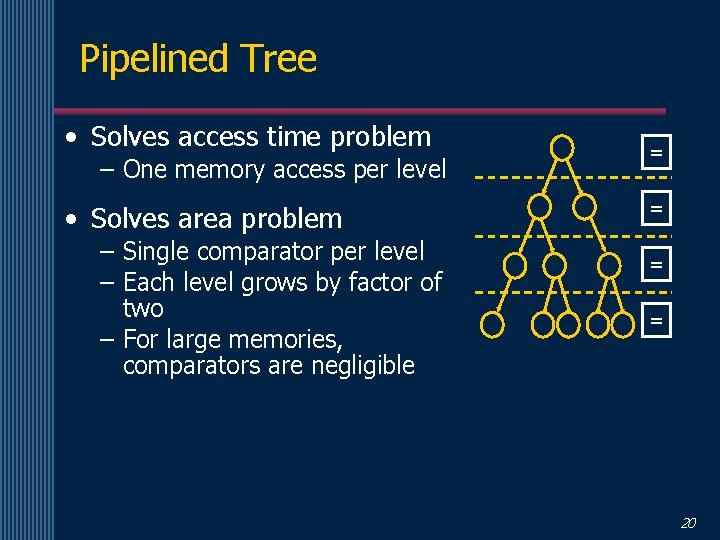 Pipelined Tree

• Solves access time problem
– One memory access per level

• Solves area problem
– Single comparator per level
– Each level grows by factor of two
– For large memories, comparators are negligible

=
=
=
=

20